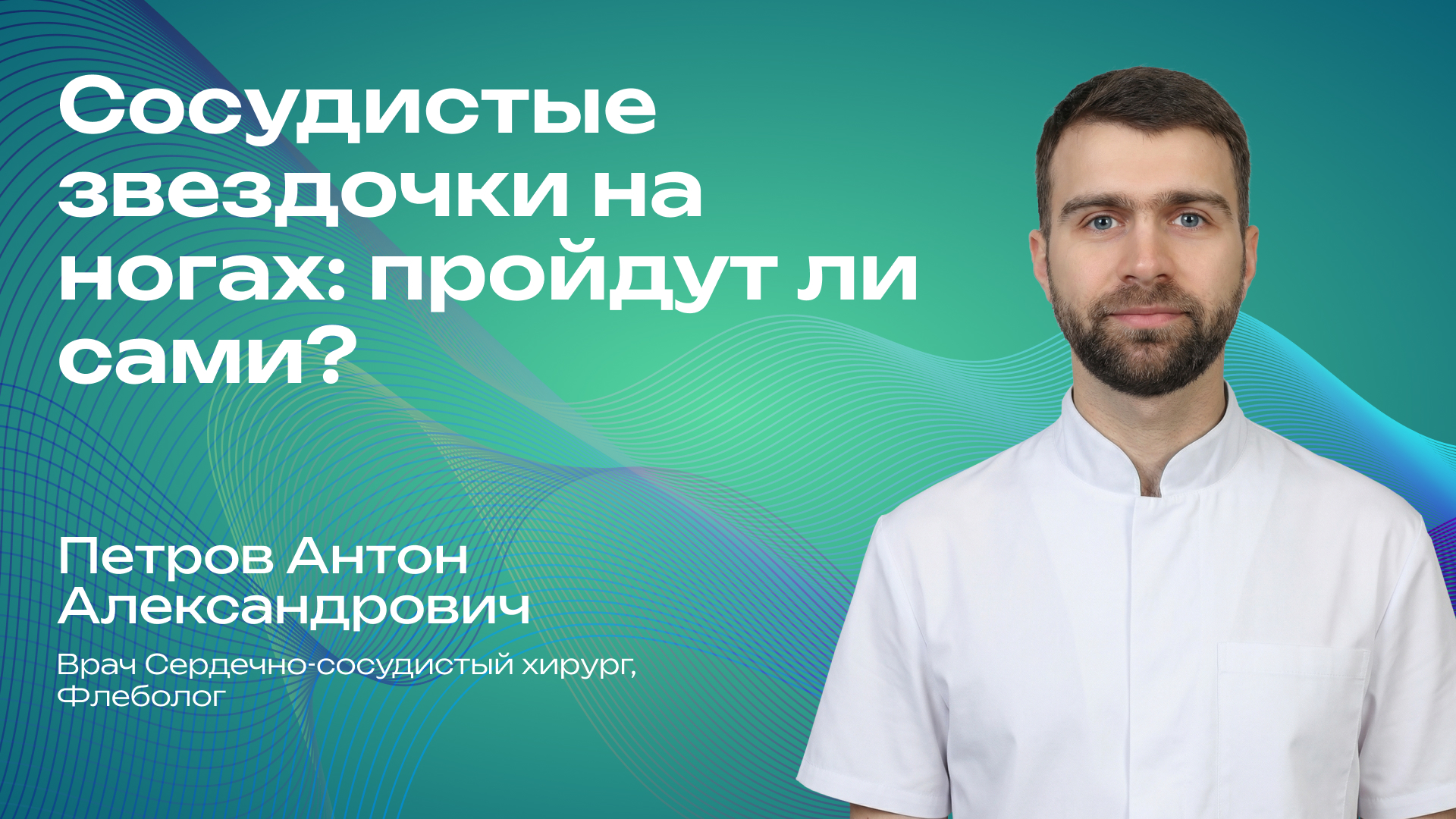 Сосудистые звездочки на ногах: пройдут ли сами?

Петров Антон Александрович

Врач Сердечно-сосудистый хирург, Флеболог